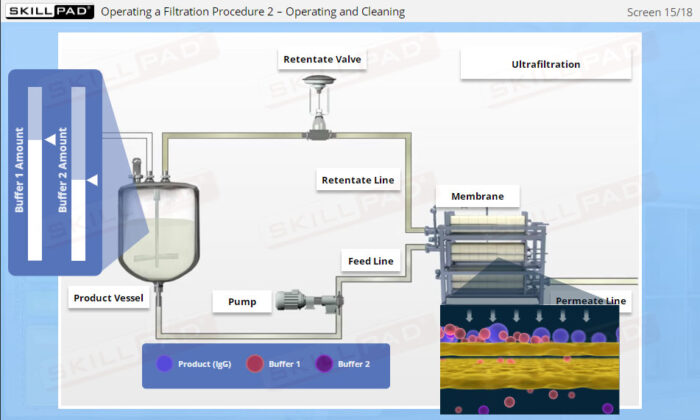 SKILLPAD Operating a Filtration Procedure 2 – Operating and Cleaning Screen 15/18

Retentate Valve

Ultrafiltration

Buffer 1 Amount

Buffer 2 Amount

Retentate Line

Membrane

Feed Line

Product Vessel

Pump

Permeate Line

Product (IgG)

Buffer 1

Buffer 2